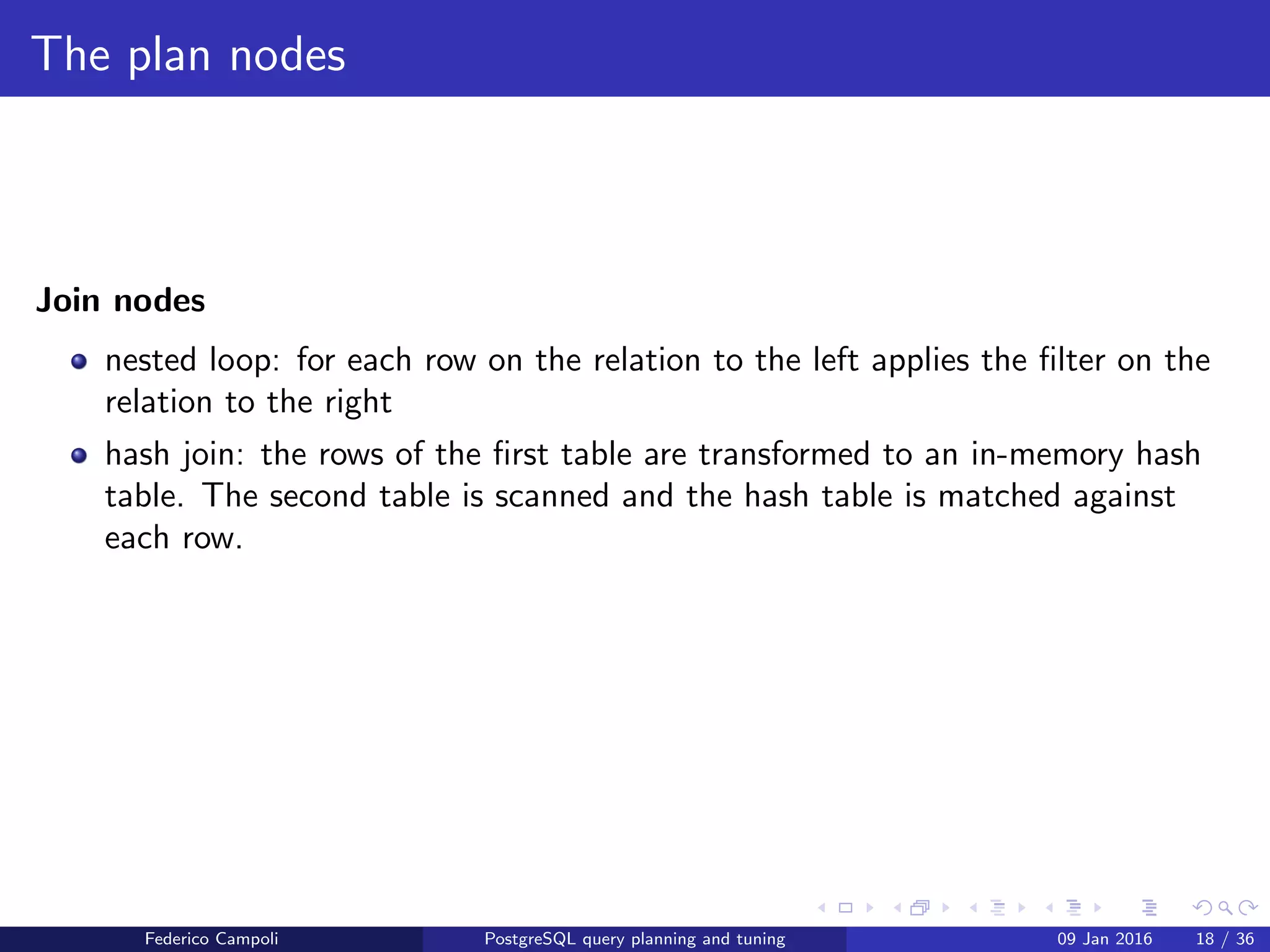 The plan nodes

**Join nodes**

- nested loop: for each row on the relation to the left applies the filter on the relation to the right
- hash join: the rows of the first table are transformed to an in-memory hash table. The second table is scanned and the hash table is matched against each row.

Federico Campoli PostgreSQL query planning and tuning 09 Jan 2016 18 / 36